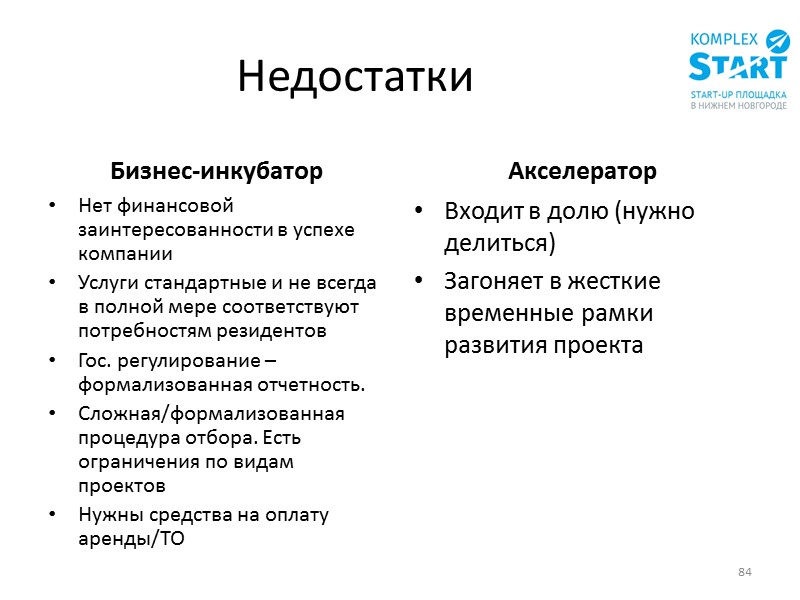 KOMPLEX
START
START-UP ПЛОЩАДКА
В НИЖНЕМ НОВГОРОДЕ

Недостатки

Бизнес-инкубатор

• Нет финансовой заинтересованности в успехе компании
• Услуги стандартные и не всегда в полной мере соответствуют потребностям резидентов
• Гос. регулирование – формализованная отчетность.
• Сложная/формализованная процедура отбора. Есть ограничения по видам проектов
• Нужны средства на оплату аренды/ТО

Акселератор

• Входит в долю (нужно делиться)
• Загоняет в жесткие временные рамки развития проекта

84